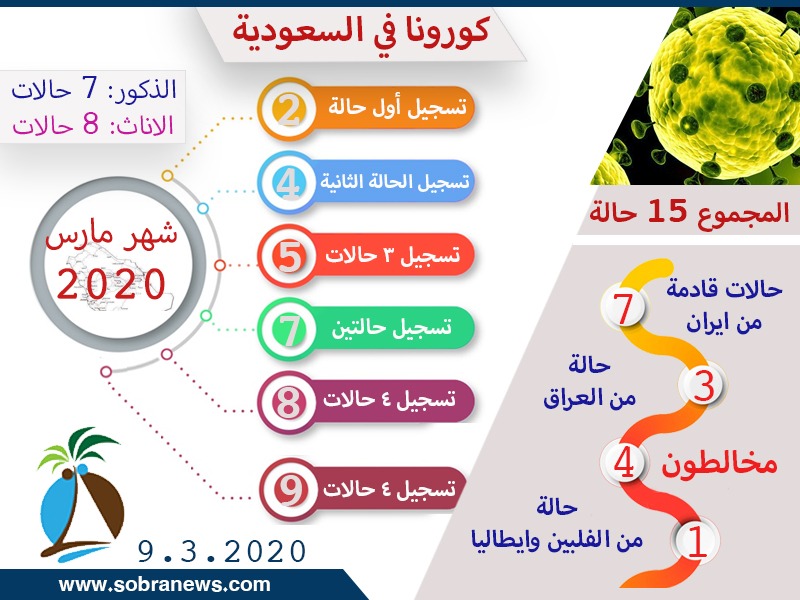 كورونا في السعودية

الذكور: 7 حالات
الاناث: 8 حالات

شهر مارس
2020

2 تسجيل أول حالة
4 تسجيل الحالة الثانية
5 تسجيل ٣ حالات
7 تسجيل حالتين
8 تسجيل ٤ حالات
9 تسجيل ٤ حالات

المجموع 15 حالة

7 حالات قادمة من ايران
3 حالة من العراق
4 مخالطون
1 حالة من الفلبين وايطاليا

9.3.2020

www.sobranews.com